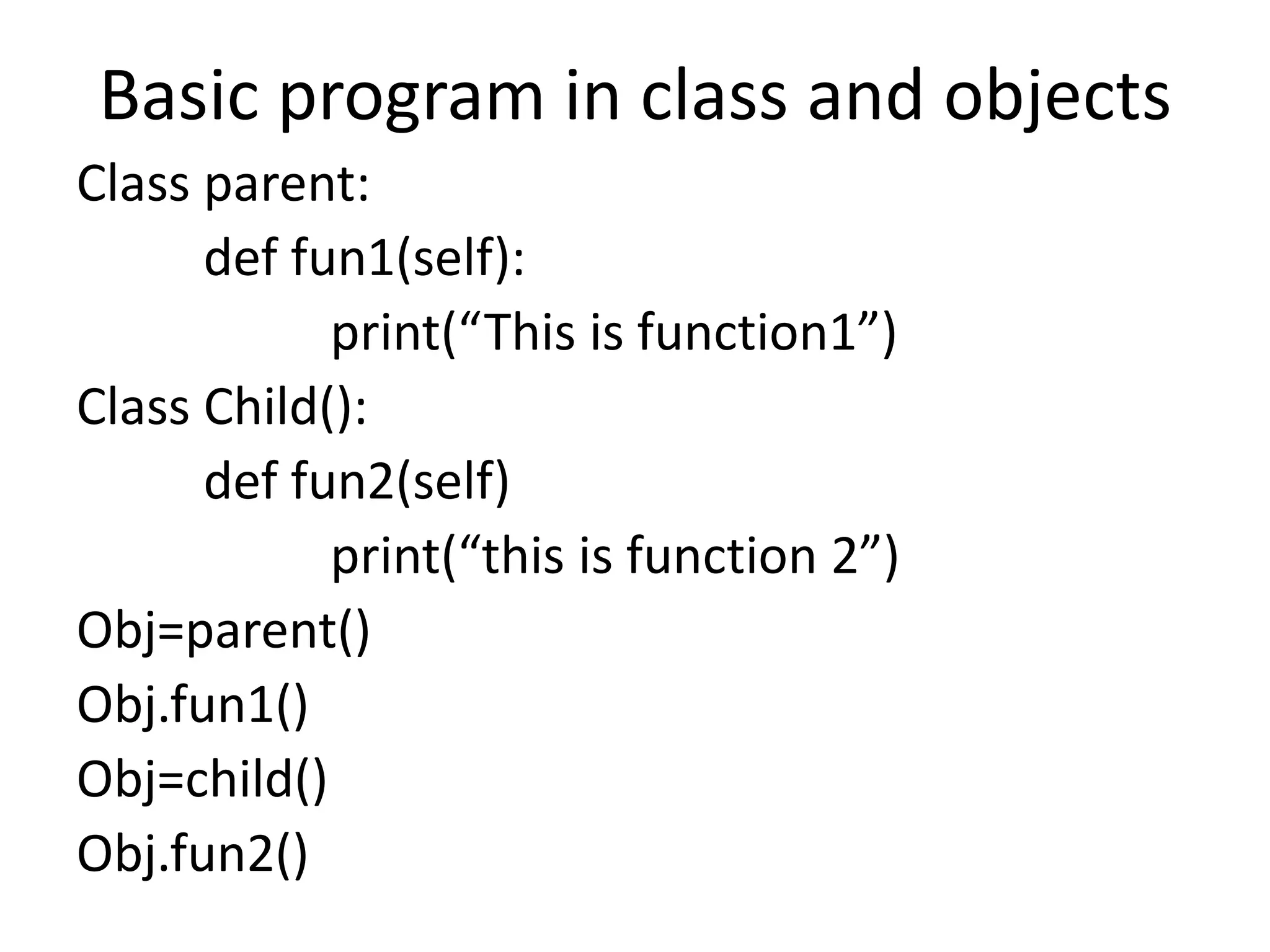 Basic program in class and objects

Class parent:
	def fun1(self):
		print(“This is function1”)
Class Child():
	def fun2(self)
		print(“this is function 2”)
Obj=parent()
Obj.fun1()
Obj=child()
Obj.fun2()